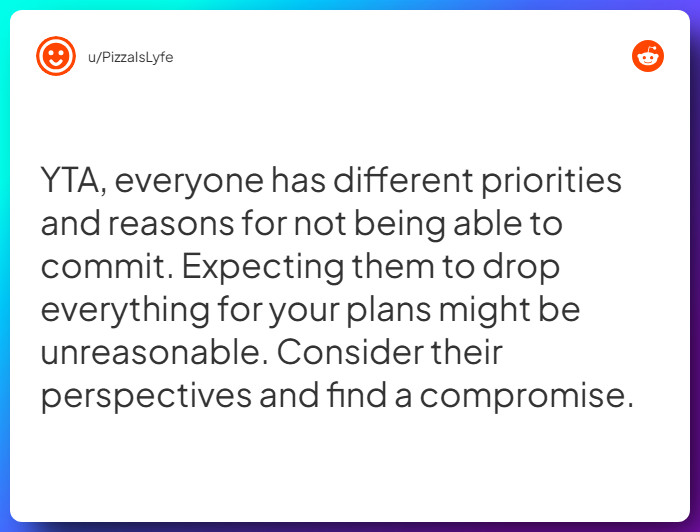 u/PizzaIsLyfe

YTA, everyone has different priorities and reasons for not being able to commit. Expecting them to drop everything for your plans might be unreasonable. Consider their perspectives and find a compromise.